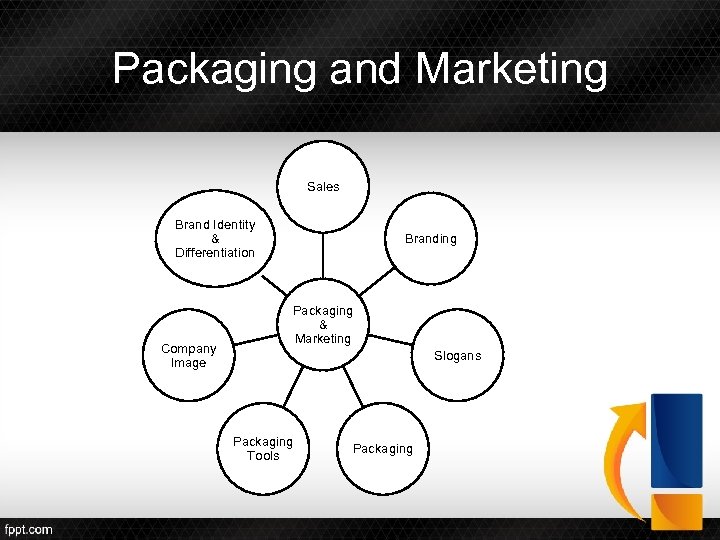 Packaging and Marketing

Packaging & Marketing

Sales

Branding

Slogans

Packaging

Packaging Tools

Company Image

Brand Identity & Differentiation

fppt.com